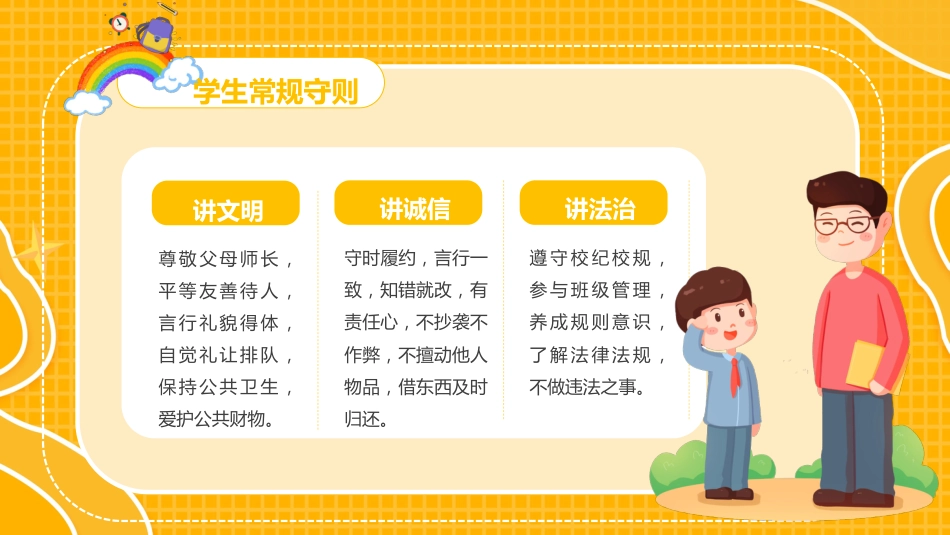 学生常规守则

讲文明

尊敬父母师长，平等友善待人，言行礼貌得体，自觉礼让排队，保持公共卫生，爱护公共财物。

讲诚信

守时履约，言行一致，知错就改，有责任心，不抄袭不作弊，不擅动他人物品，借东西及时归还。

讲法治

遵守校纪校规，参与班级管理，养成规则意识，了解法律法规，不做违法之事。